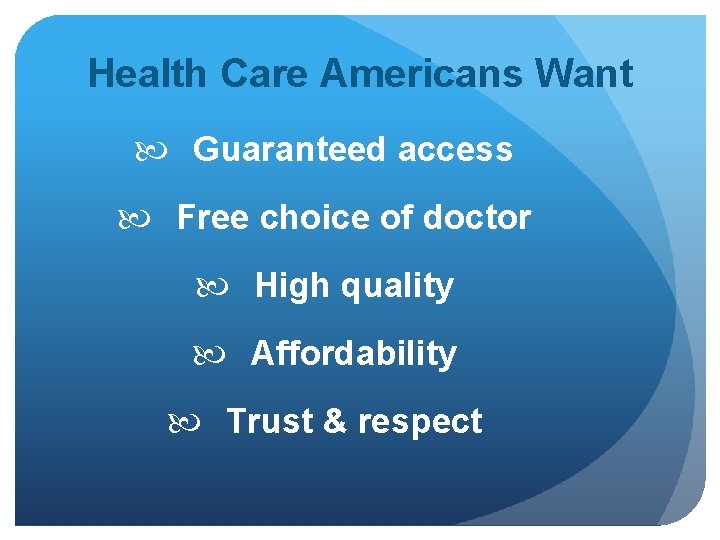 Health Care Americans Want

Guaranteed access

Free choice of doctor

High quality

Affordability

Trust & respect